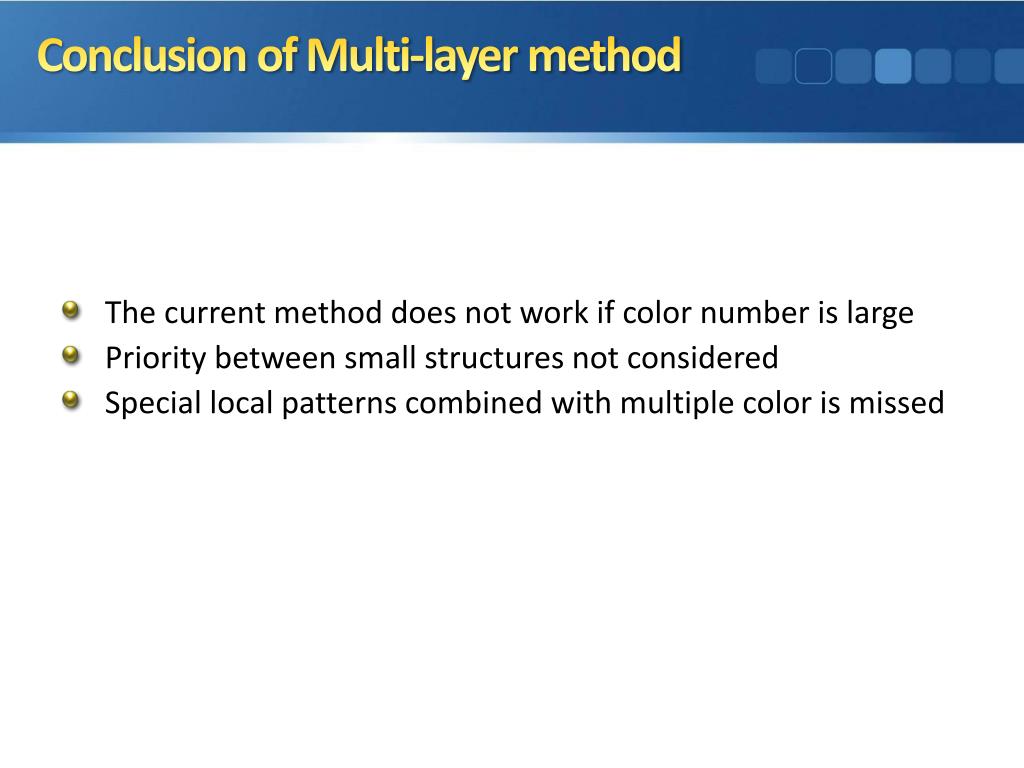 Conclusion of Multi-layer method

The current method does not work if color number is large
Priority between small structures not considered
Special local patterns combined with multiple color is missed